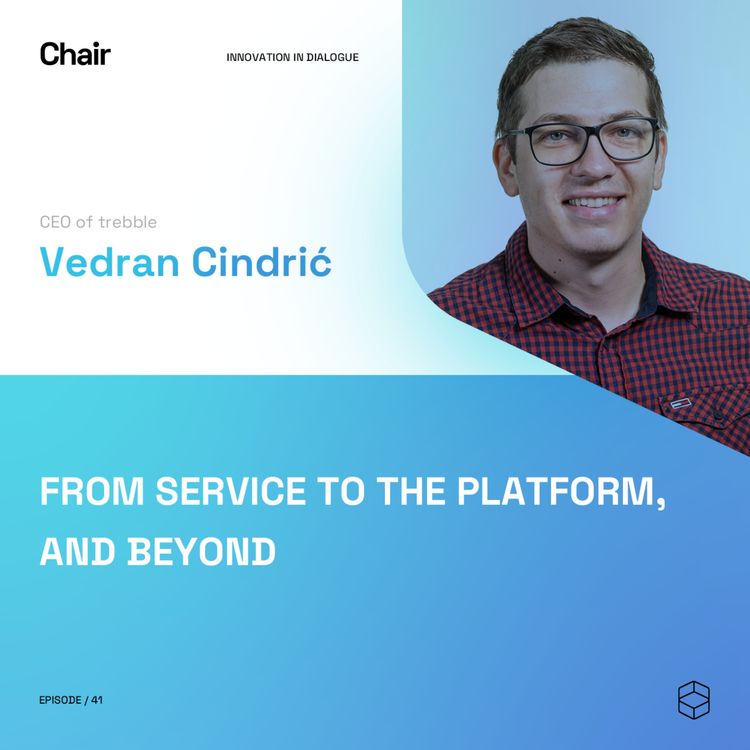 Chair

INNOVATION IN DIALOGUE

CEO of trebble

Vedran Cindrić

FROM SERVICE TO THE PLATFORM, AND BEYOND

EPISODE / 41